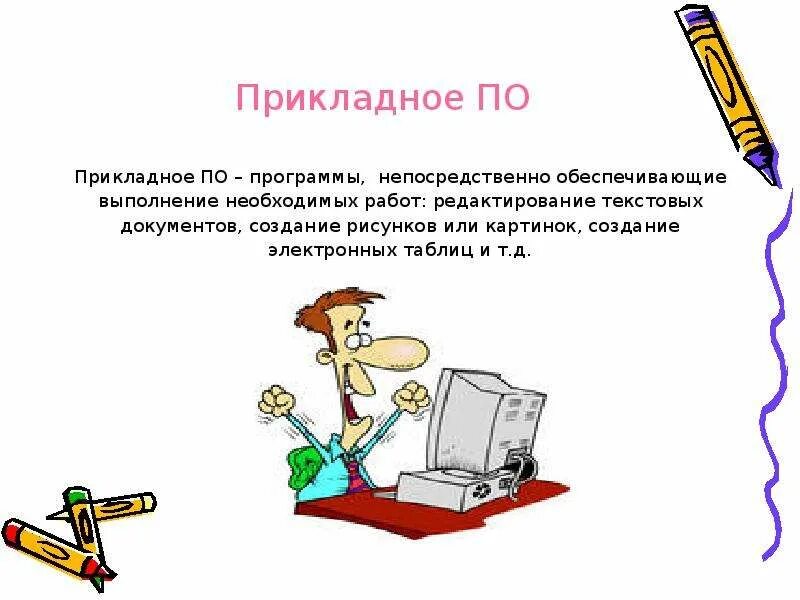 Прикладное ПО

Прикладное ПО – программы, непосредственно обеспечивающие выполнение необходимых работ: редактирование текстовых документов, создание рисунков или картинок, создание электронных таблиц и т.д.